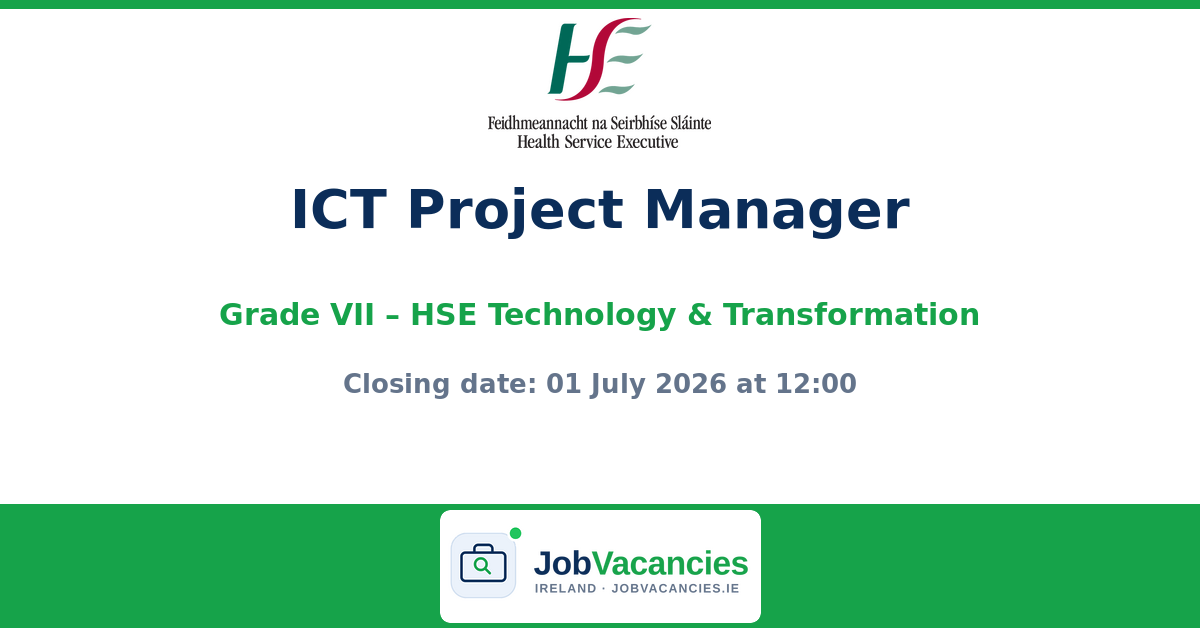 HSE
Feidhmeannacht na Seirbhíse Sláinte
Health Service Executive

ICT Project Manager

Grade VII – HSE Technology & Transformation

Closing date: 01 July 2026 at 12:00

JobVacancies
IRELAND · JOBVACANCIES.IE